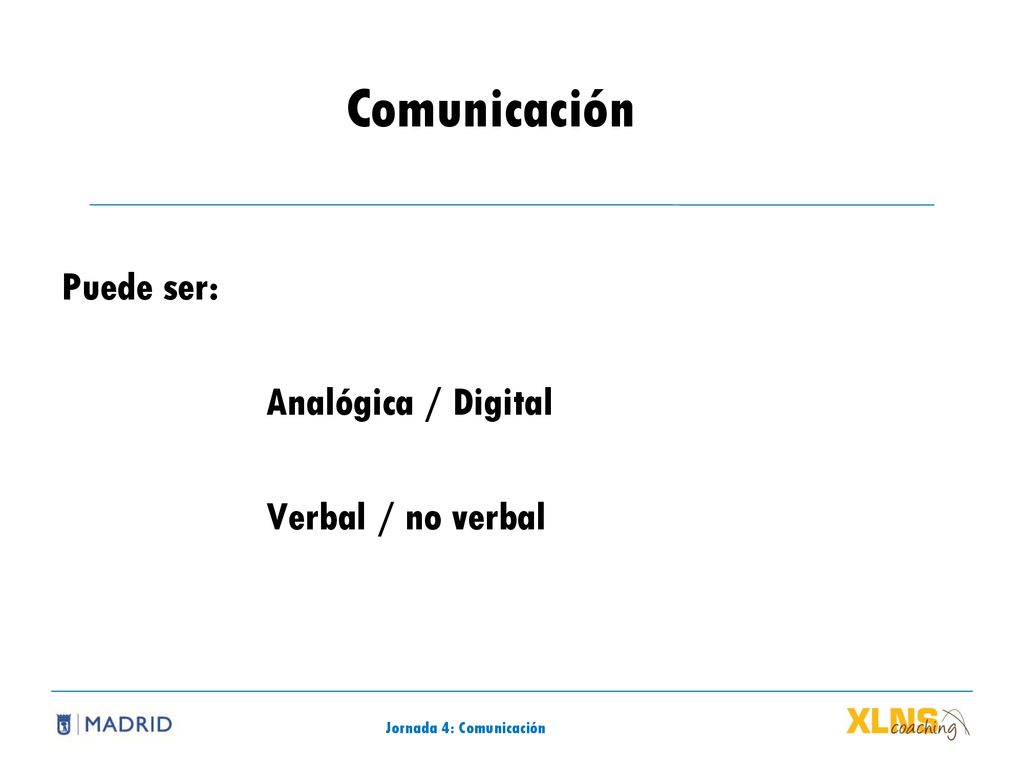 Comunicación

Puede ser:

Analógica / Digital

Verbal / no verbal

MADRID

Jornada 4: Comunicación

XLNS coaching